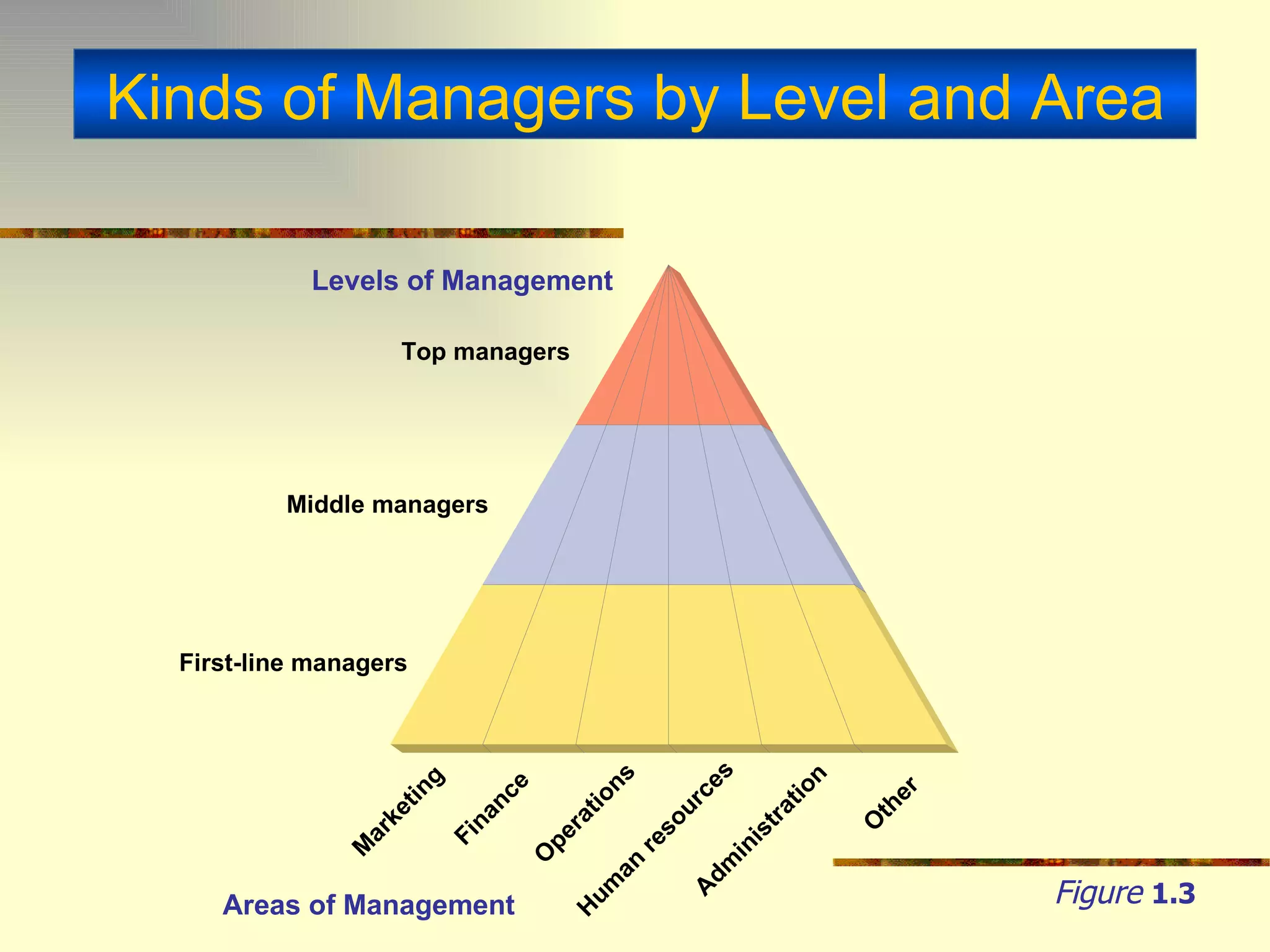 Kinds of Managers by Level and Area

Levels of Management

Top managers

Middle managers

First-line managers

Marketing

Finance

Operations

Human resources

Administration

Other

Areas of Management

Figure 1.3